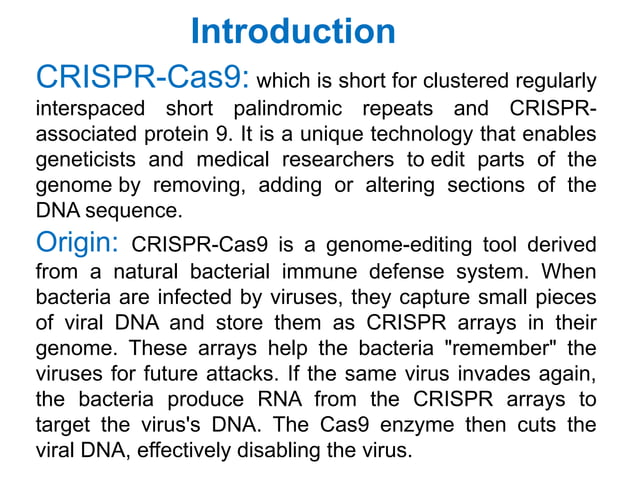 Introduction

CRISPR-Cas9: which is short for clustered regularly interspaced short palindromic repeats and CRISPR-associated protein 9. It is a unique technology that enables geneticists and medical researchers to edit parts of the genome by removing, adding or altering sections of the DNA sequence.

Origin: CRISPR-Cas9 is a genome-editing tool derived from a natural bacterial immune defense system. When bacteria are infected by viruses, they capture small pieces of viral DNA and store them as CRISPR arrays in their genome. These arrays help the bacteria "remember" the viruses for future attacks. If the same virus invades again, the bacteria produce RNA from the CRISPR arrays to target the virus's DNA. The Cas9 enzyme then cuts the viral DNA, effectively disabling the virus.